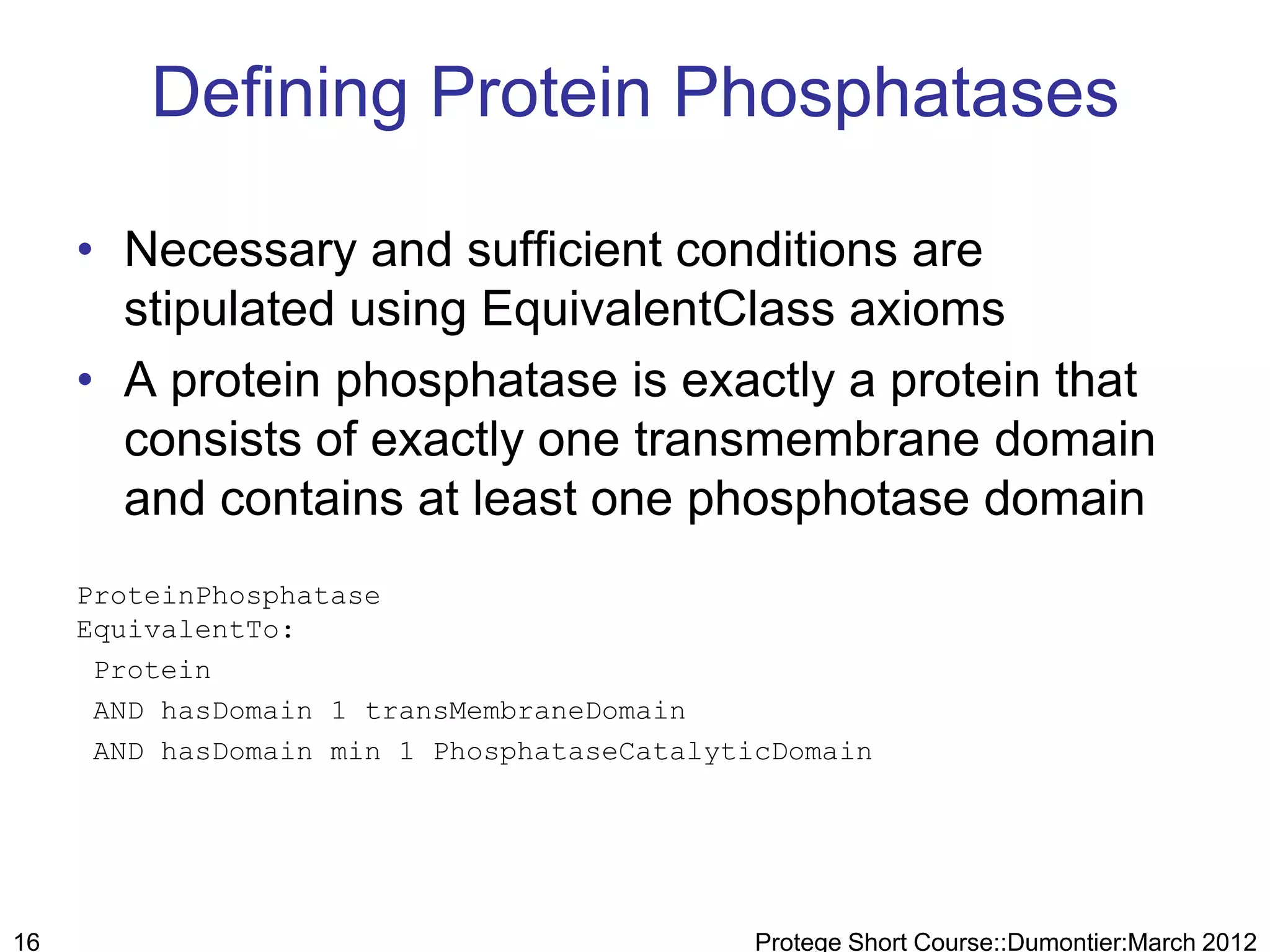 Defining Protein Phosphatases

• Necessary and sufficient conditions are stipulated using EquivalentClass axioms
• A protein phosphatase is exactly a protein that consists of exactly one transmembrane domain and contains at least one phosphotase domain

ProteinPhosphatase
EquivalentTo:
Protein
AND hasDomain 1 transMembraneDomain
AND hasDomain min 1 PhosphataseCatalyticDomain

16

Protege Short Course::Dumontier:March 2012